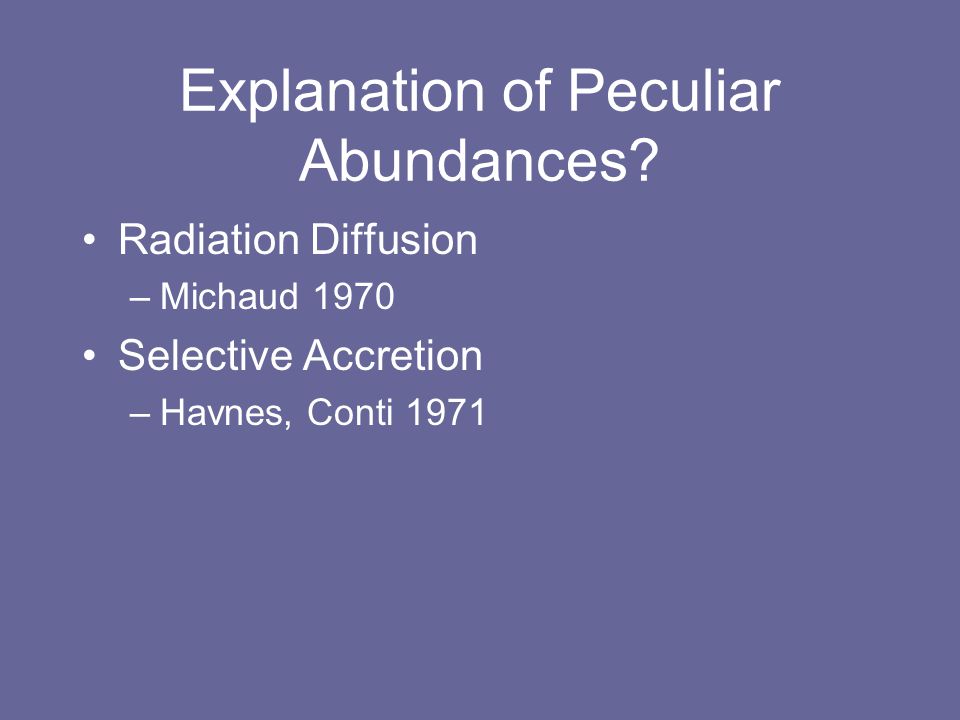 Explanation of Peculiar Abundances?

• Radiation Diffusion
  – Michaud 1970
• Selective Accretion
  – Havnes, Conti 1971